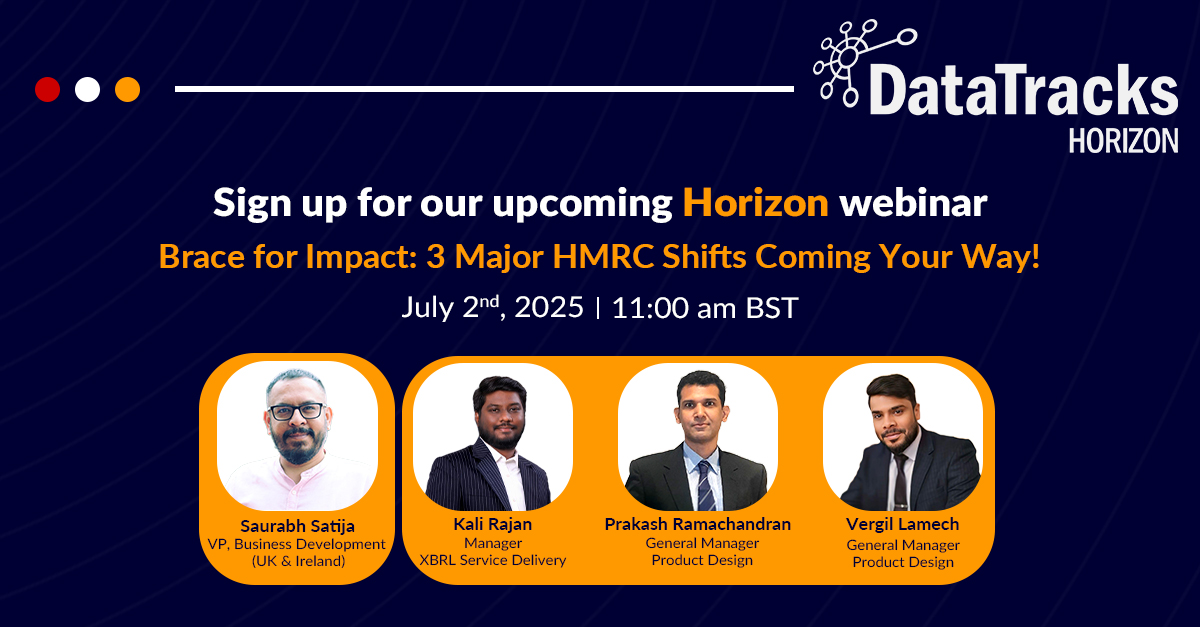 DataTracks
HORIZON

Sign up for our upcoming Horizon webinar

Brace for Impact: 3 Major HMRC Shifts Coming Your Way!

July 2$^{nd}$, 2025 | 11:00 am BST

Saurabh Satija
VP, Business Development
(UK & Ireland)

Kali Rajan
Manager
XBRL Service Delivery

Prakash Ramachandran
General Manager
Product Design

Vergil Lamech
General Manager
Product Design